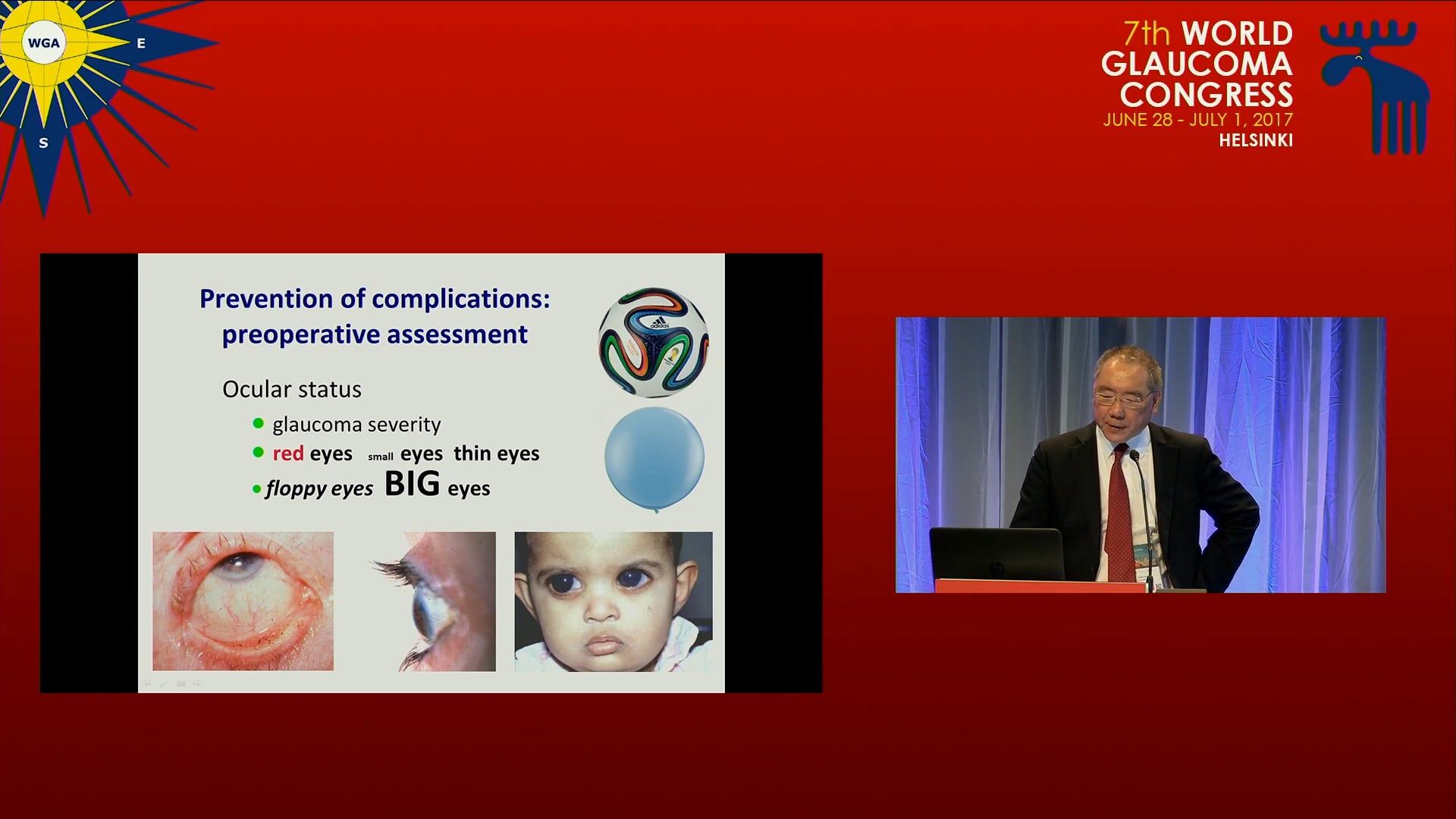 WGA
E
S

7th WORLD GLAUCOMA CONGRESS
JUNE 28 - JULY 1, 2017
HELSINKI

Prevention of complications: preoperative assessment

Ocular status
• glaucoma severity
• red eyes small eyes thin eyes
• floppy eyes BIG eyes

adidas